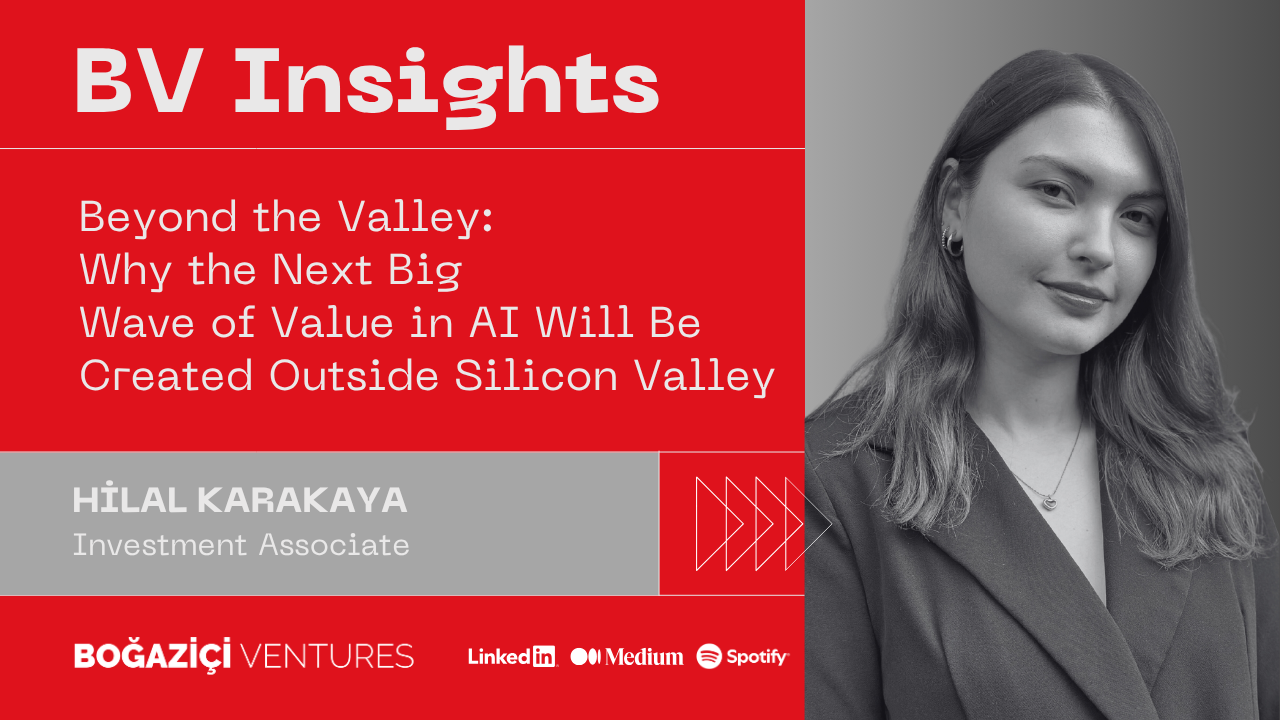 BV Insights

Beyond the Valley: Why the Next Big Wave of Value in AI Will Be Created Outside Silicon Valley

HİLAL KARAKAYA
Investment Associate

BOĞAZİÇİ VENTURES

LinkedIn Medium Spotify